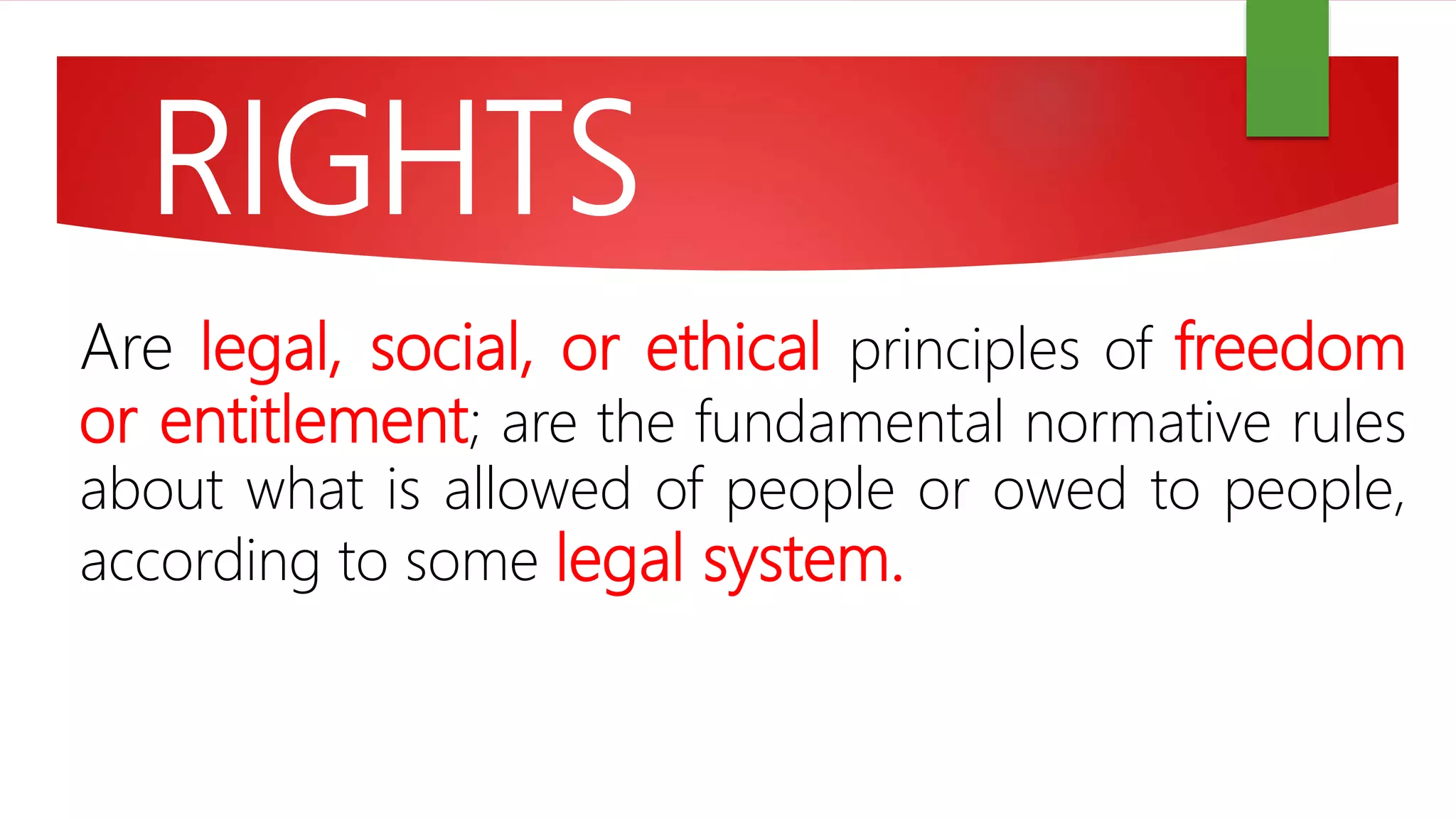 RIGHTS

Are legal, social, or ethical principles of freedom or entitlement; are the fundamental normative rules about what is allowed of people or owed to people, according to some legal system.